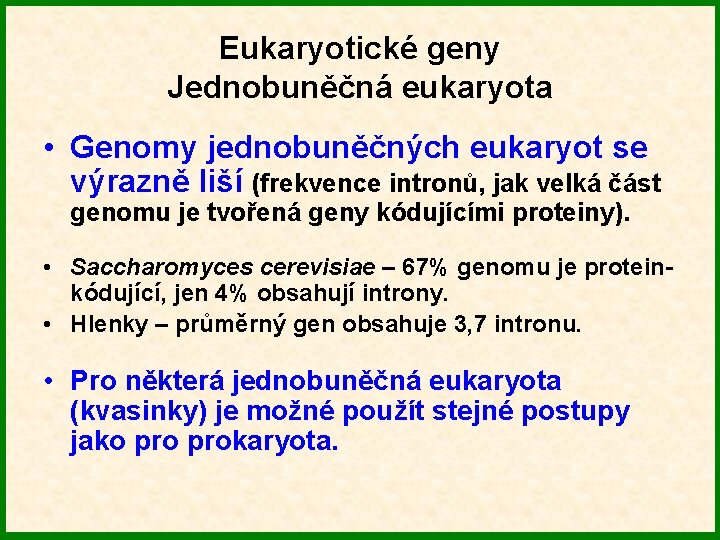 Eukaryotické geny
Jednobuněčná eukaryota

• Genomy jednobuněčných eukaryot se výrazně liší (frekvence intronů, jak velká část genomu je tvořená geny kódujícími proteiny).

• Saccharomyces cerevisiae – 67% genomu je protein-kódující, jen 4% obsahují introny.
• Hlenky – průměrný gen obsahuje 3,7 intronu.

• Pro některá jednobuněčná eukaryota (kvasinky) je možné použít stejné postupy jako pro prokaryota.